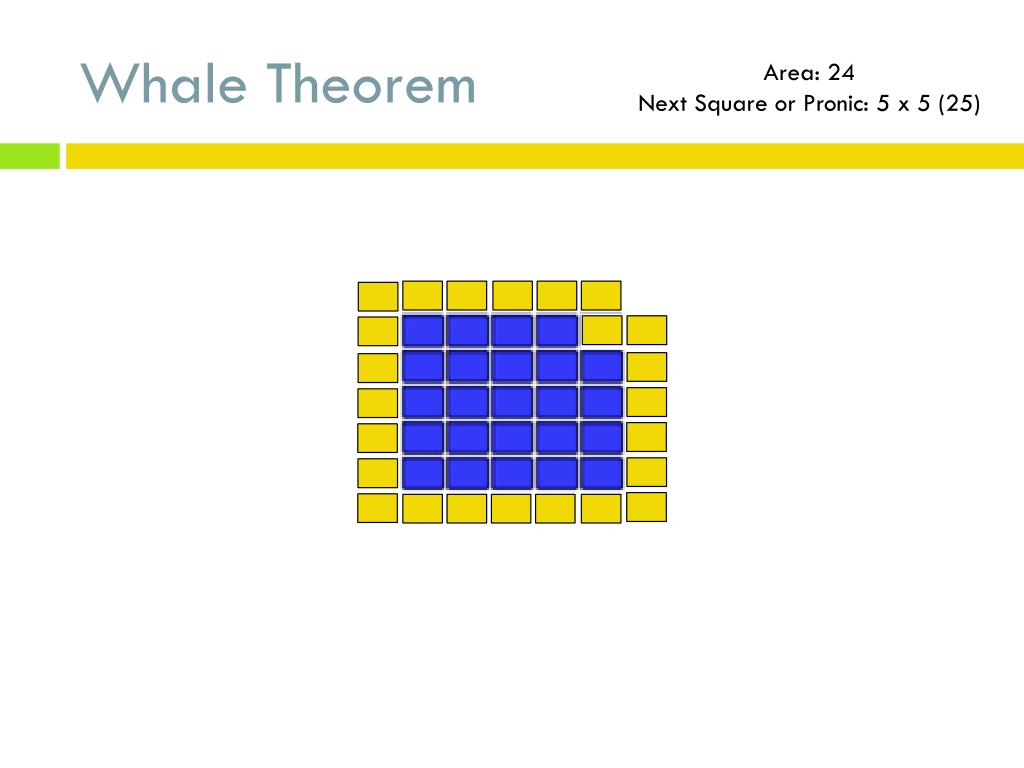 Whale Theorem

Area: 24
Next Square or Pronic: 5 x 5 (25)